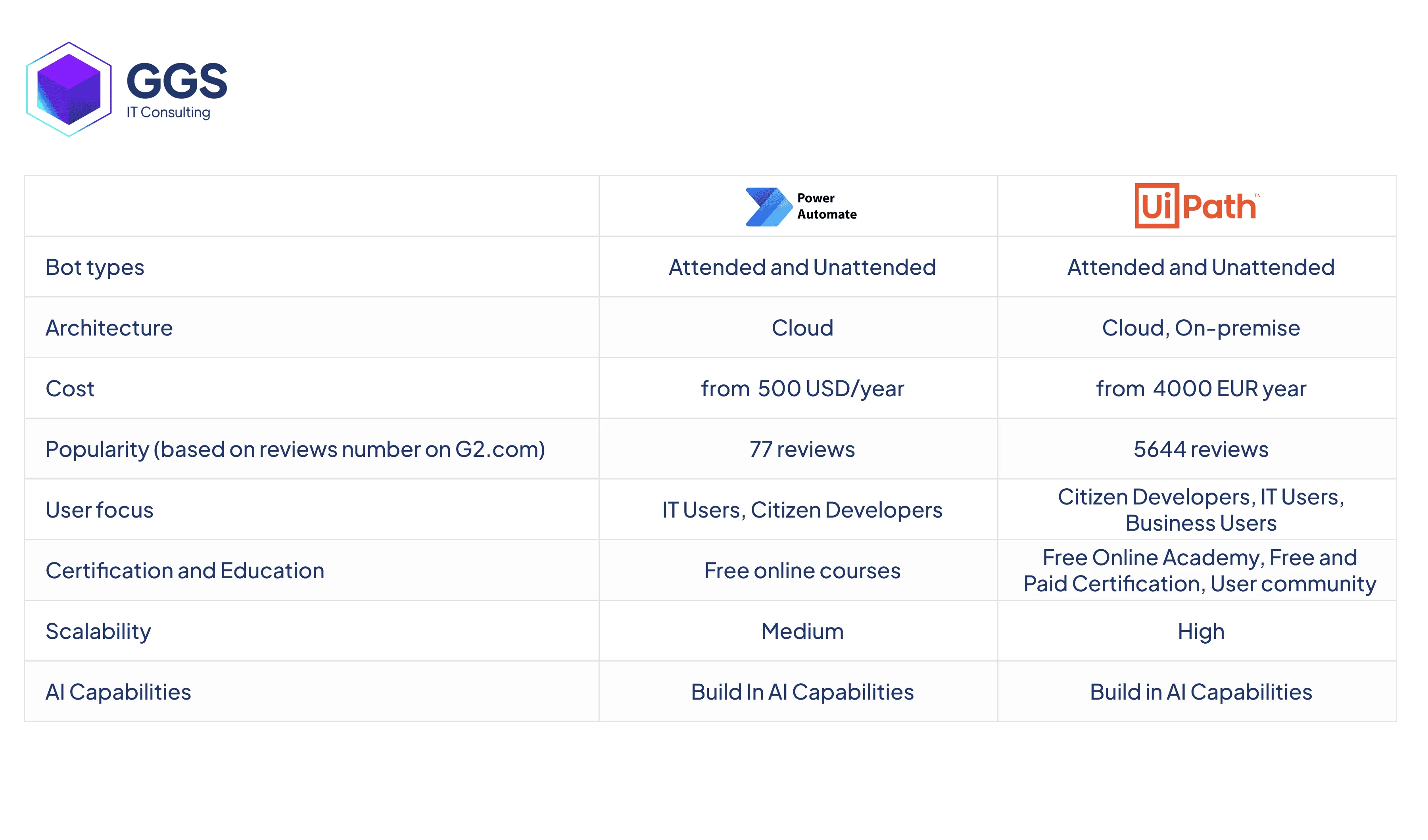 GGS
IT Consulting

| | Power Automate | UiPath™ |
|---|---|---|
| Bot types | Attended and Unattended | Attended and Unattended |
| Architecture | Cloud | Cloud, On-premise |
| Cost | from 500 USD/year | from 4000 EUR year |
| Popularity (based on reviews number on G2.com) | 77 reviews | 5644 reviews |
| User focus | IT Users, Citizen Developers | Citizen Developers, IT Users, Business Users |
| Certification and Education | Free online courses | Free Online Academy, Free and Paid Certification, User community |
| Scalability | Medium | High |
| AI Capabilities | Build In AI Capabilities | Build in AI Capabilities |